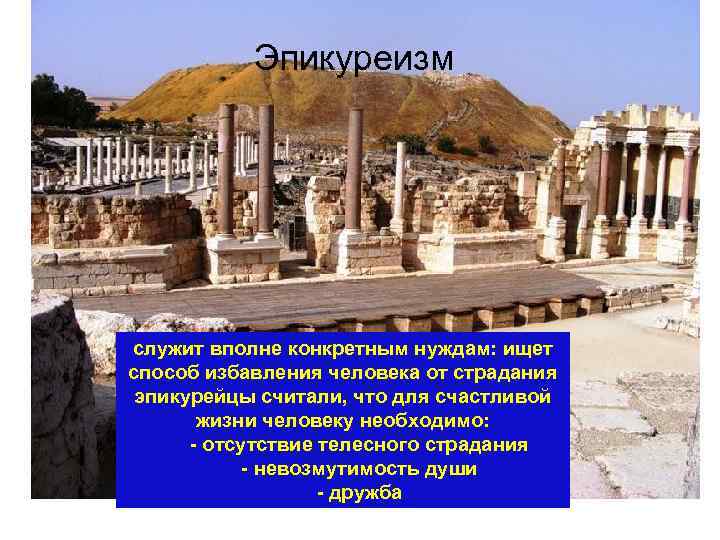 Эпикуреизм

служит вполне конкретным нуждам: ищет способ избавления человека от страдания эпикурейцы считали, что для счастливой жизни человеку необходимо:
- отсутствие телесного страдания
- невозмутимость души
- дружба